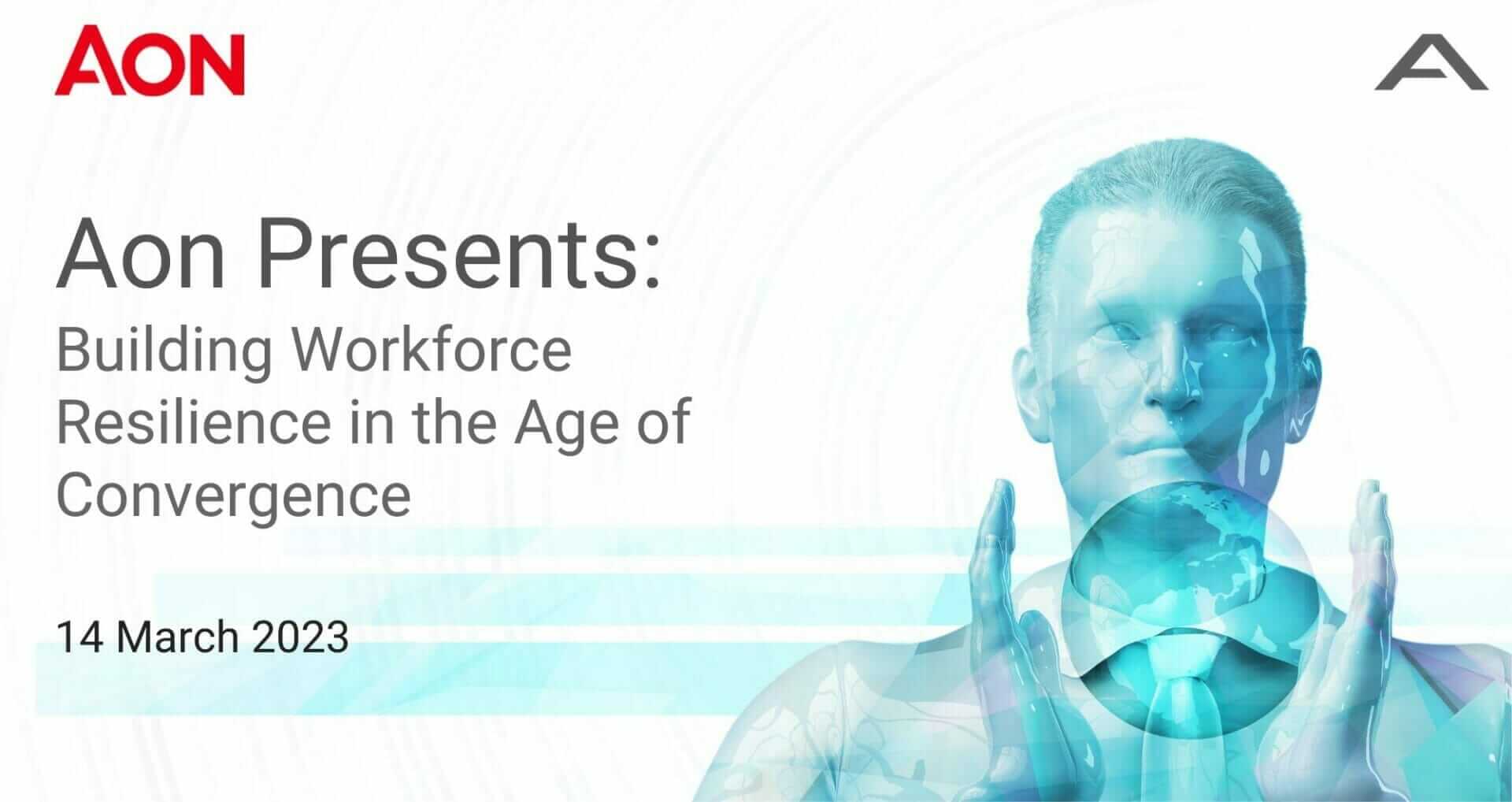 AON

Aon Presents:
Building Workforce Resilience in the Age of Convergence

14 March 2023